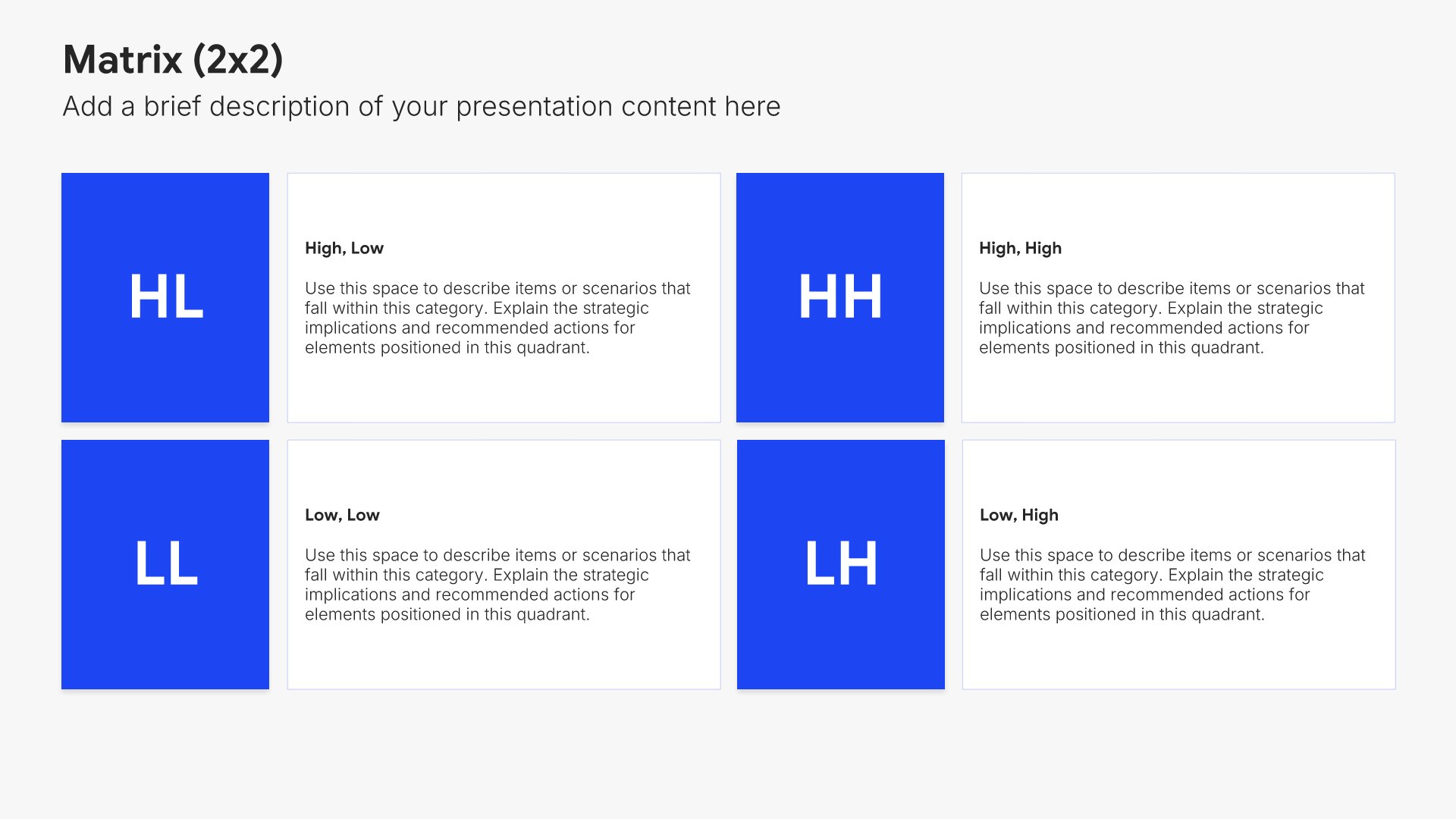 Matrix (2x2)

Add a brief description of your presentation content here

HL

High, Low

Use this space to describe items or scenarios that fall within this category. Explain the strategic implications and recommended actions for elements positioned in this quadrant.

HH

High, High

Use this space to describe items or scenarios that fall within this category. Explain the strategic implications and recommended actions for elements positioned in this quadrant.

LL

Low, Low

Use this space to describe items or scenarios that fall within this category. Explain the strategic implications and recommended actions for elements positioned in this quadrant.

LH

Low, High

Use this space to describe items or scenarios that fall within this category. Explain the strategic implications and recommended actions for elements positioned in this quadrant.